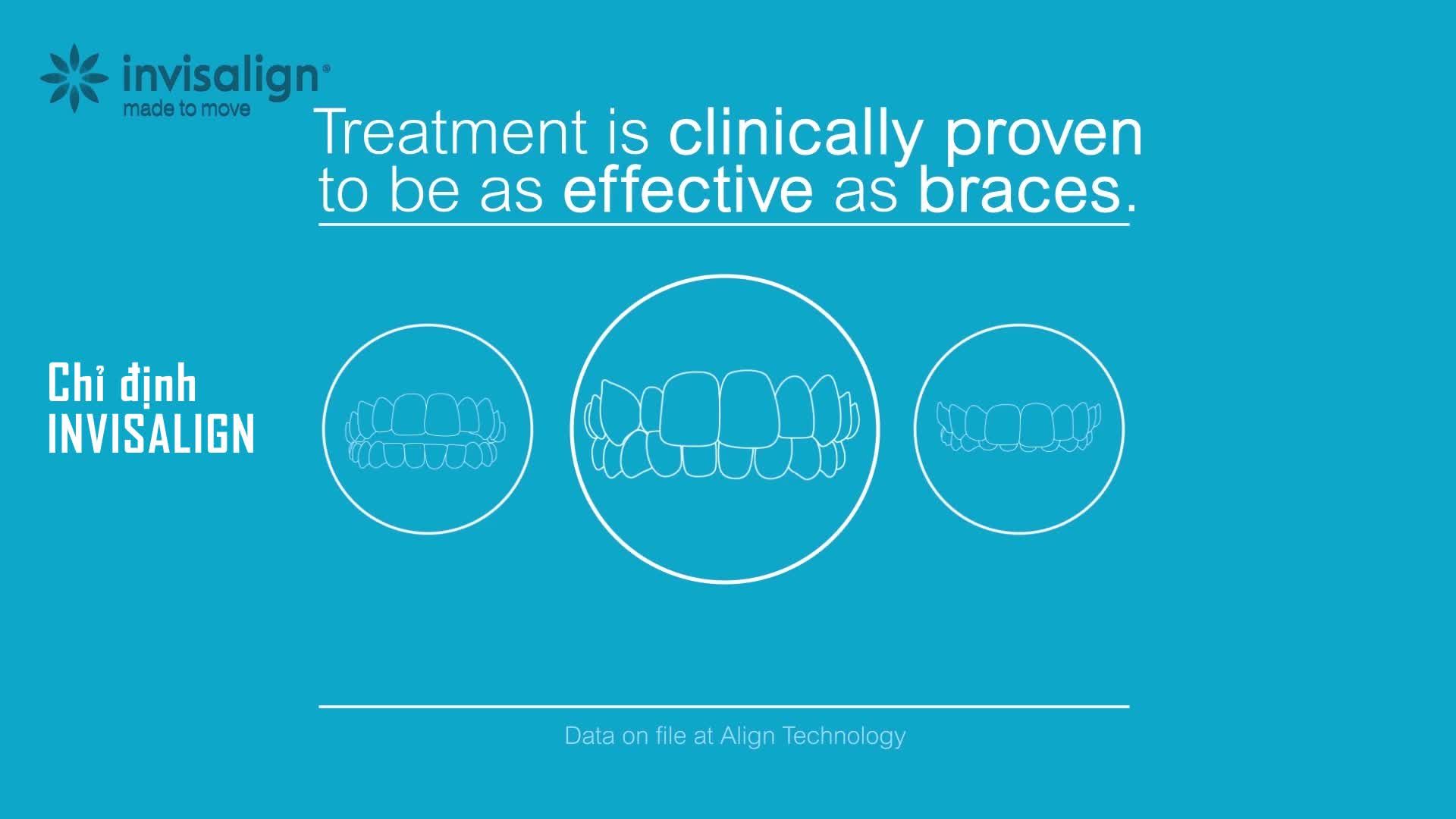 invisalign®
made to move

Treatment is clinically proven to be as effective as braces.

Chỉ định
INVISALIGN

Data on file at Align Technology